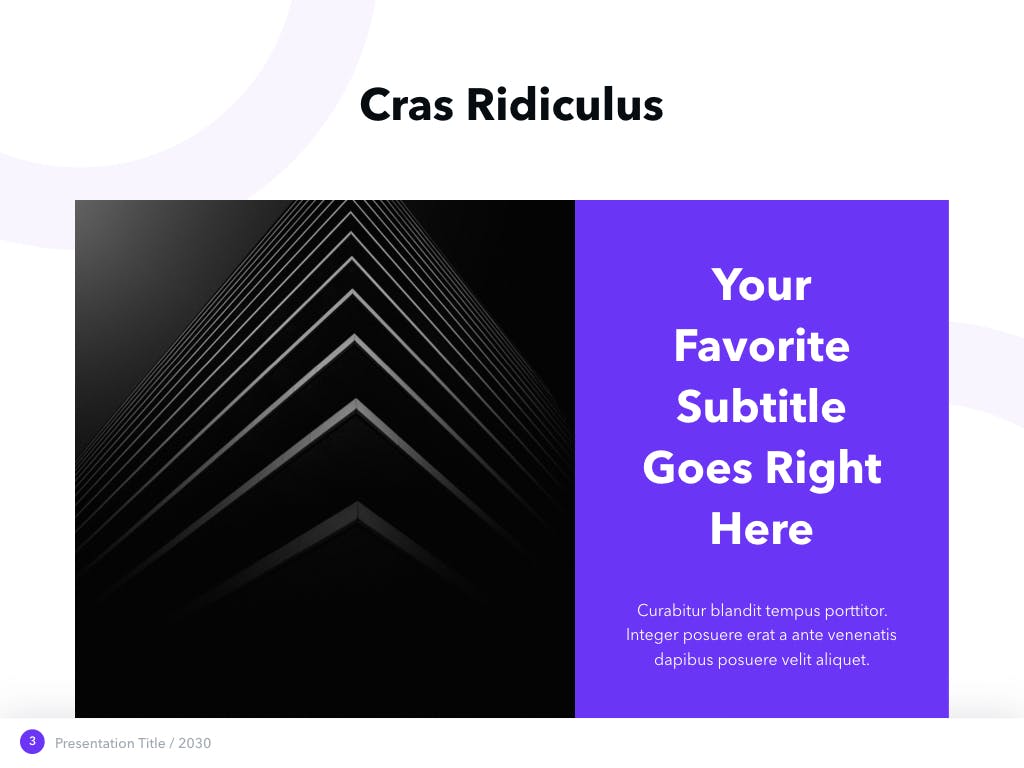 Cras Ridiculus

Your Favorite Subtitle Goes Right Here

Curabitur blandit tempus porttitor. Integer posuere erat a ante venenatis dapibus posuere velit aliquet.

3 Presentation Title / 2030